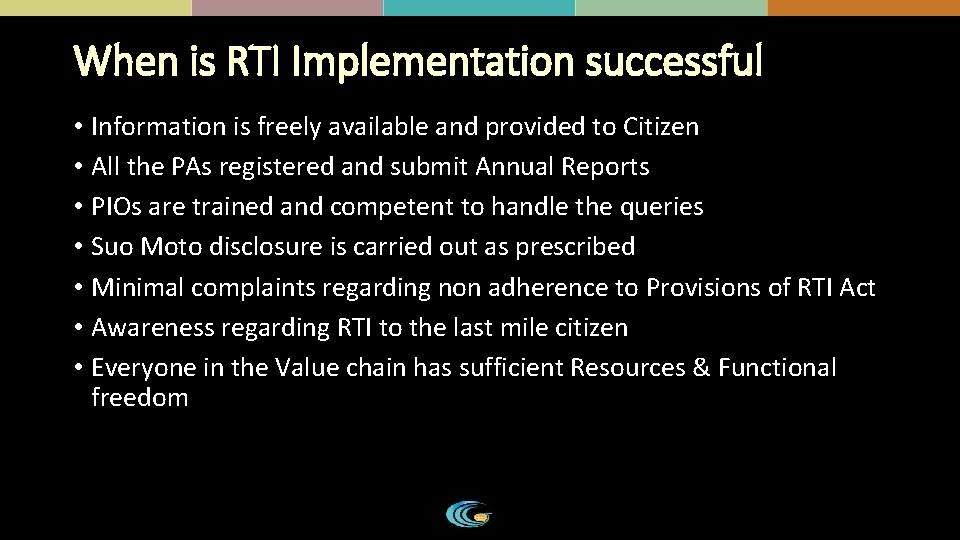 When is RTI Implementation successful

• Information is freely available and provided to Citizen
• All the PAs registered and submit Annual Reports
• PIOs are trained and competent to handle the queries
• Suo Moto disclosure is carried out as prescribed
• Minimal complaints regarding non adherence to Provisions of RTI Act
• Awareness regarding RTI to the last mile citizen
• Everyone in the Value chain has sufficient Resources & Functional freedom